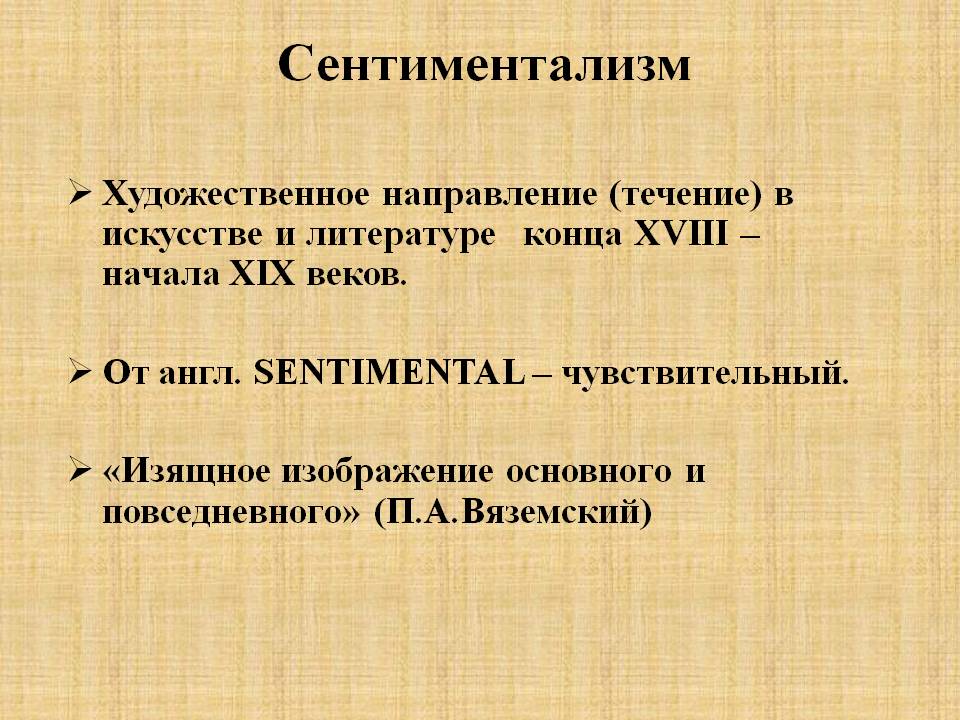 Сентиментализм

➢ Художественное направление (течение) в искусстве и литературе конца XVIII – начала XIX веков.

➢ От англ. SENTIMENTAL – чувствительный.

➢ «Изящное изображение основного и повседневного» (П.А.Вяземский)